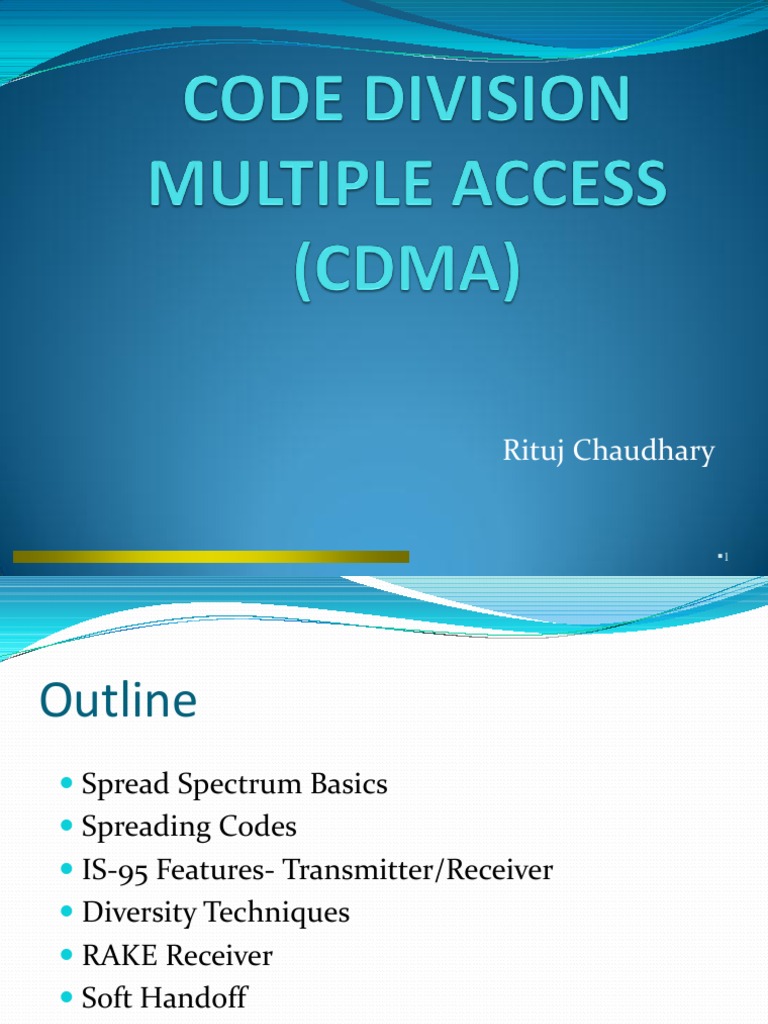 CODE DIVISION MULTIPLE ACCESS (CDMA)

Rituj Chaudhary

1

Outline

- Spread Spectrum Basics
- Spreading Codes
- IS-95 Features- Transmitter/Receiver
- Diversity Techniques
- RAKE Receiver
- Soft Handoff